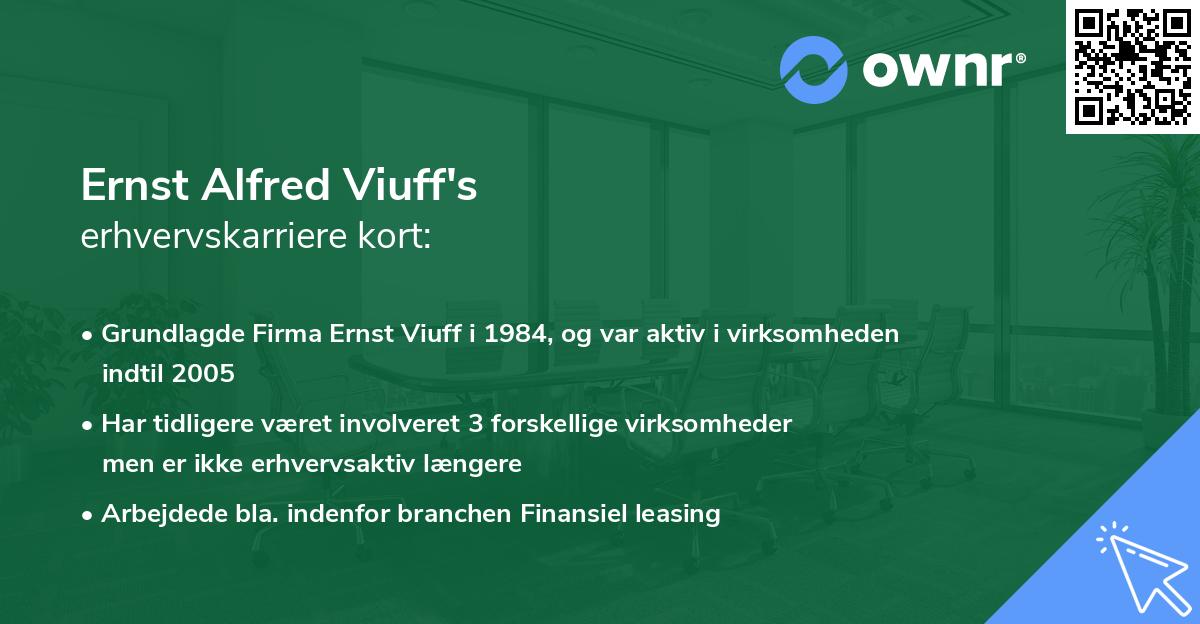 ownr®

Ernst Alfred Viuff's
erhvervskarriere kort:

• Grundlagde Firma Ernst Viuff i 1984, og var aktiv i virksomheden indtil 2005

• Har tidligere været involveret 3 forskellige virksomheder men er ikke erhvervsaktiv længere

• Arbejdede bla. indenfor branchen Finansiel leasing